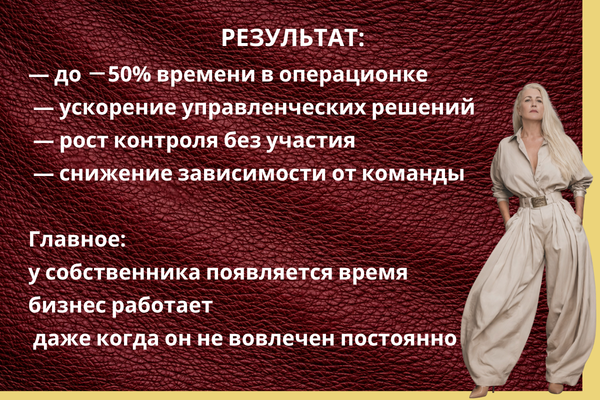 РЕЗУЛЬТАТ:

— до —50% времени в операционке
— ускорение управленческих решений
— рост контроля без участия
— снижение зависимости от команды

Главное:
у собственника появляется время
бизнес работает
даже когда он не вовлечен постоянно